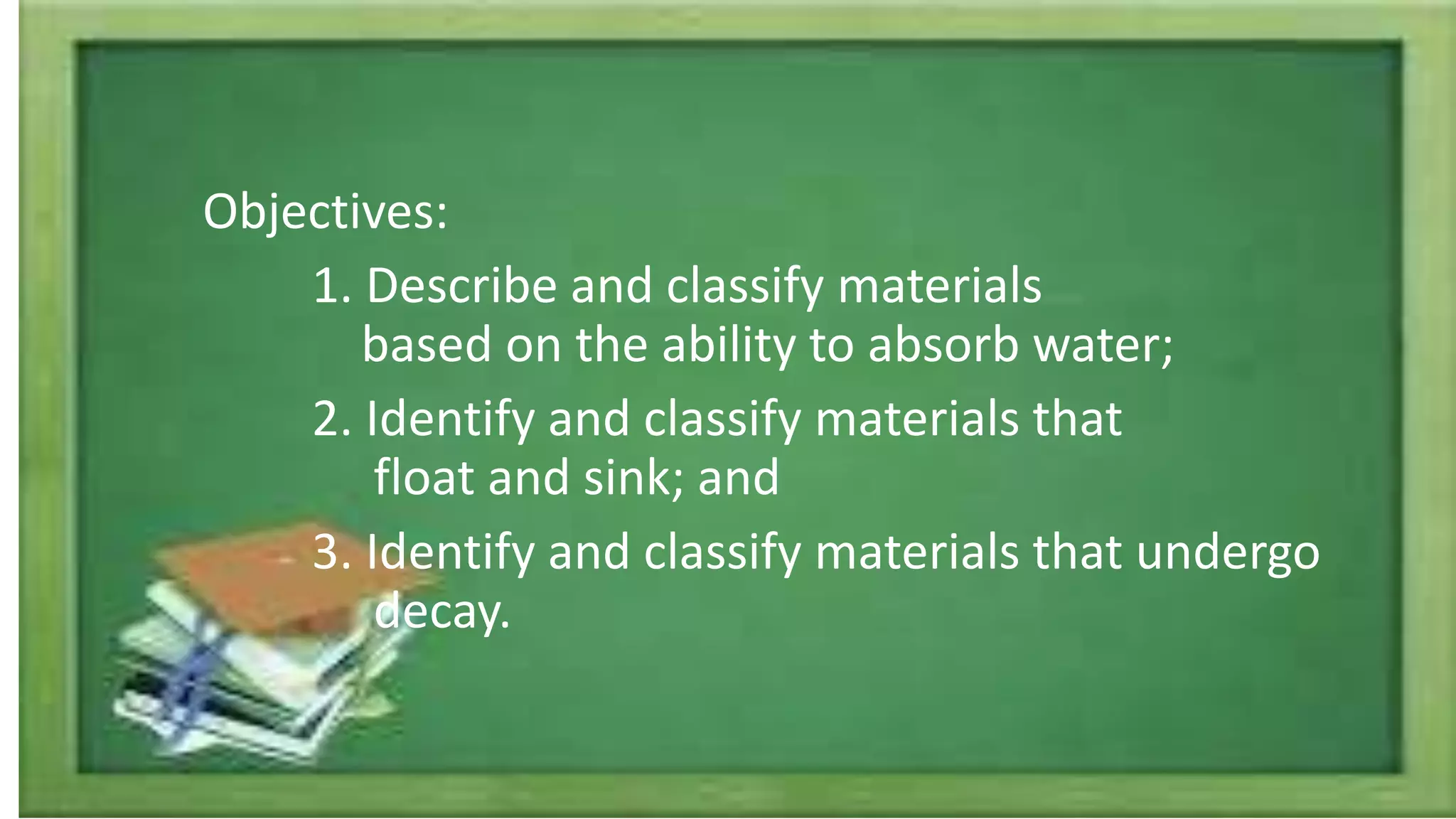 Objectives:

1. Describe and classify materials based on the ability to absorb water;

2. Identify and classify materials that float and sink; and

3. Identify and classify materials that undergo decay.